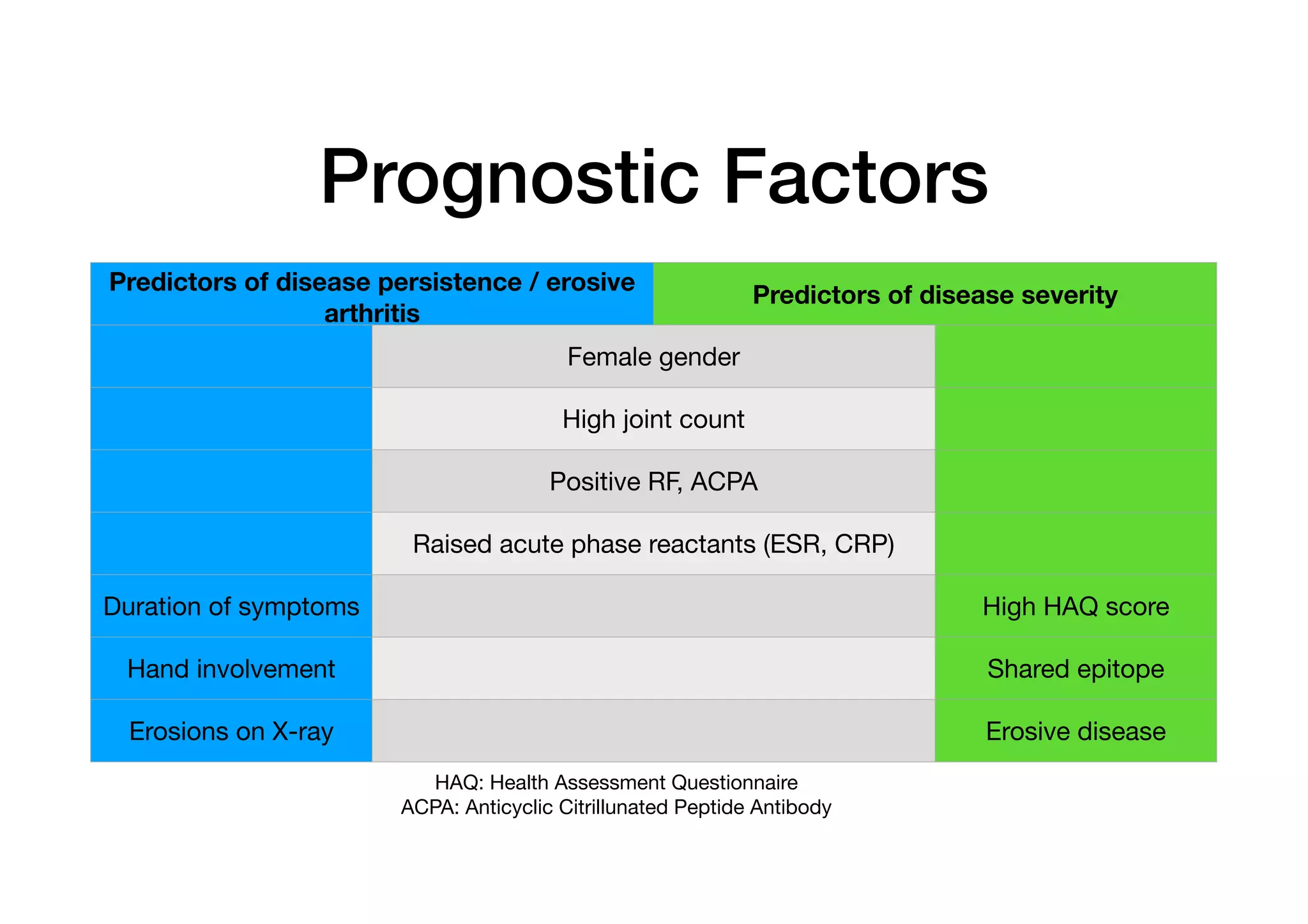 Prognostic Factors

| Predictors of disease persistence / erosive arthritis | | Predictors of disease severity |
|---|---|---|
| | Female gender | |
| | High joint count | |
| | Positive RF, ACPA | |
| | Raised acute phase reactants (ESR, CRP) | |
| Duration of symptoms | | High HAQ score |
| Hand involvement | | Shared epitope |
| Erosions on X-ray | | Erosive disease |

HAQ: Health Assessment Questionnaire
ACPA: Anticyclic Citrillunated Peptide Antibody